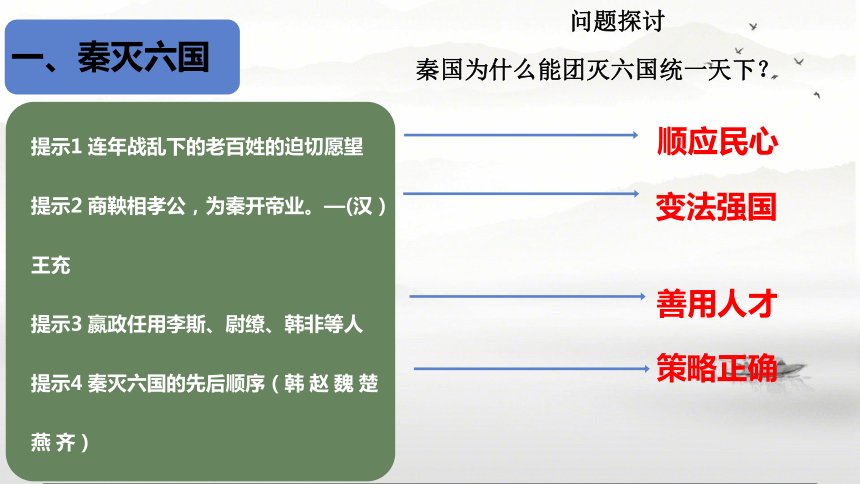 一、秦灭六国

问题探讨

秦国为什么能团灭六国统一天下？

提示1 连年战乱下的老百姓的迫切愿望

提示2 商鞅相孝公，为秦开帝业。—(汉）王充

提示3 嬴政任用李斯、尉缭、韩非等人

提示4 秦灭六国的先后顺序（韩 赵 魏 楚 燕 齐）

顺应民心

变法强国

善用人才

策略正确